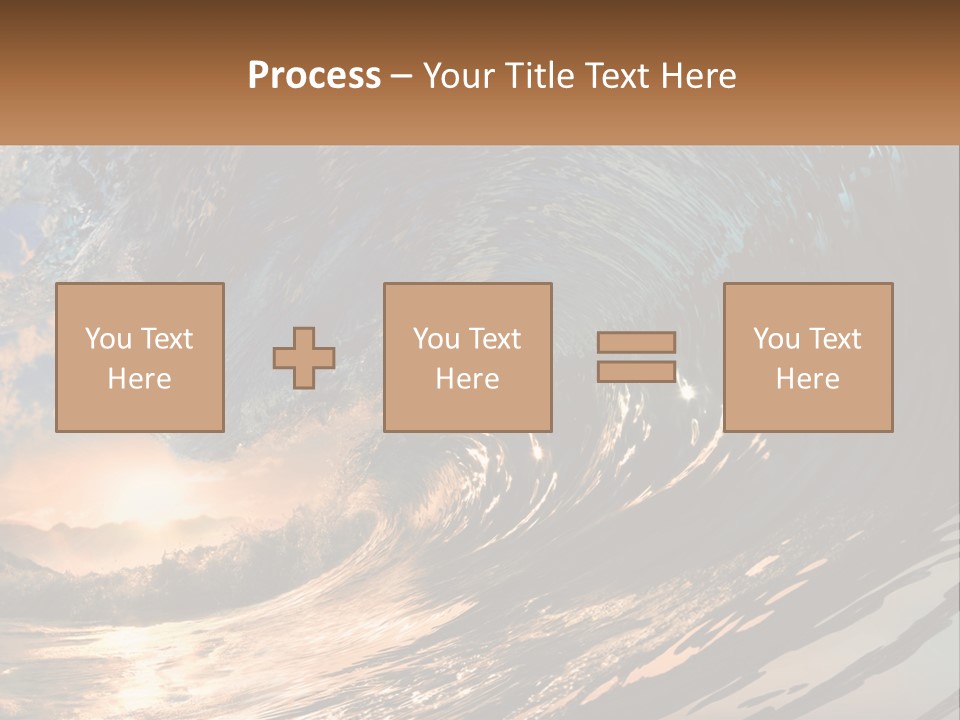 Process – Your Title Text Here

You Text Here

You Text Here

You Text Here